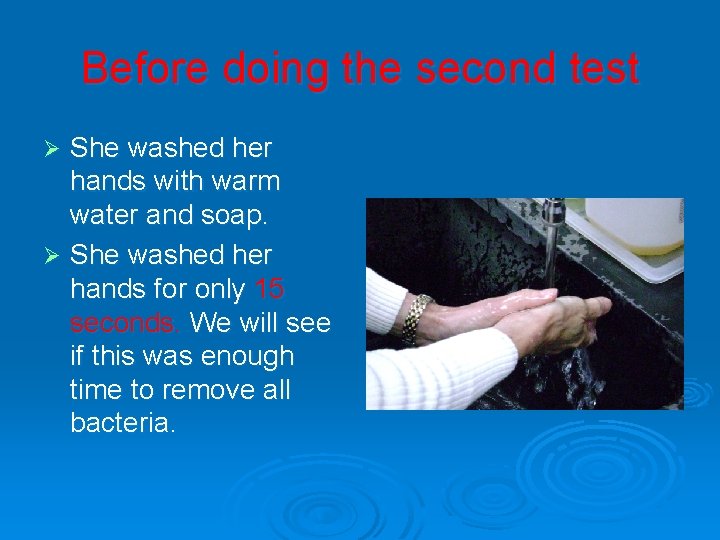 Before doing the second test

➢ She washed her hands with warm water and soap.

➢ She washed her hands for only 15 seconds. We will see if this was enough time to remove all bacteria.